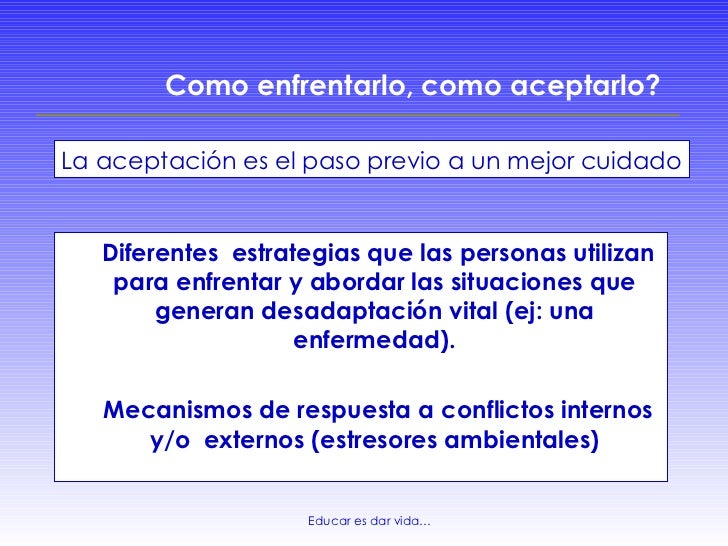 Como enfrentarlo, como aceptarlo?

La aceptación es el paso previo a un mejor cuidado

Diferentes estrategias que las personas utilizan para enfrentar y abordar las situaciones que generan desadaptación vital (ej: una enfermedad).

Mecanismos de respuesta a conflictos internos y/o externos (estresores ambientales)

Educar es dar vida…